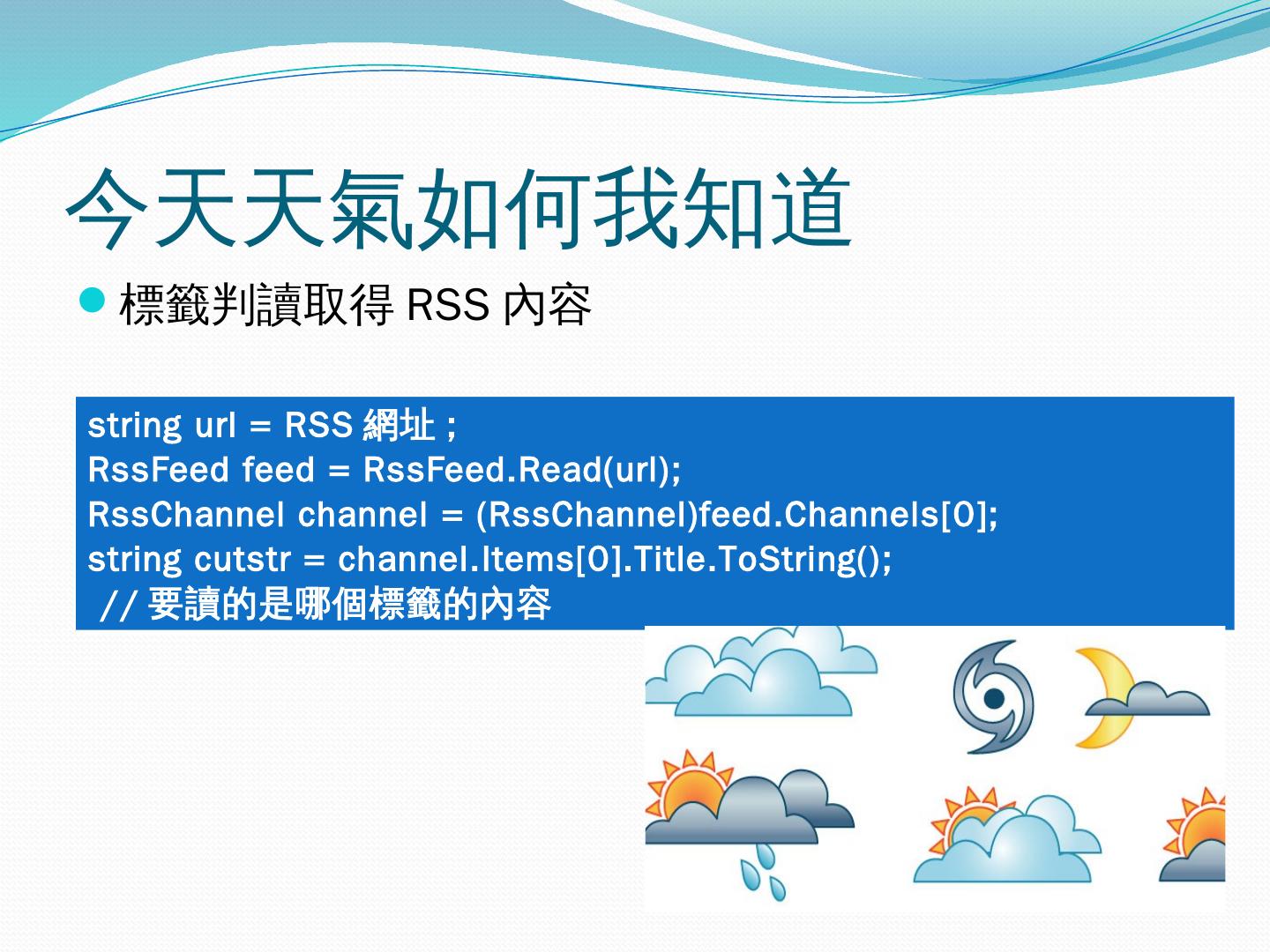 今天天氣如何我知道

標籤判讀取得 RSS 內容

string url = RSS 網址 ;
RssFeed feed = RssFeed.Read(url);
RssChannel channel = (RssChannel)feed.Channels[0];
string cutstr = channel.Items[0].Title.ToString();
// 要讀的是哪個標籤的內容